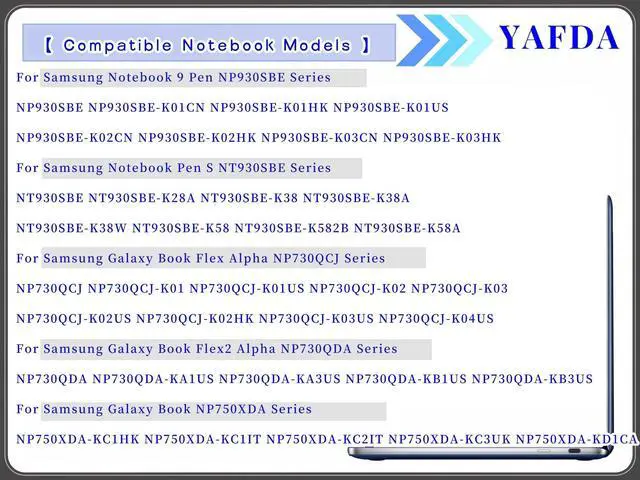 【 Compatible Notebook Models 】

YAFDA

For Samsung Notebook 9 Pen NP930SBE Series

NP930SBE NP930SBE-K01CN NP930SBE-K01HK NP930SBE-K01US

NP930SBE-K02CN NP930SBE-K02HK NP930SBE-K03CN NP930SBE-K03HK

For Samsung Notebook Pen S NT930SBE Series

NT930SBE NT930SBE-K28A NT930SBE-K38 NT930SBE-K38A

NT930SBE-K38W NT930SBE-K58 NT930SBE-K582B NT930SBE-K58A

For Samsung Galaxy Book Flex Alpha NP730QCJ Series

NP730QCJ NP730QCJ-K01 NP730QCJ-K01US NP730QCJ-K02 NP730QCJ-K03

NP730QCJ-K02US NP730QCJ-K02HK NP730QCJ-K03US NP730QCJ-K04US

For Samsung Galaxy Book Flex2 Alpha NP730QDA Series

NP730QDA NP730QDA-KA1US NP730QDA-KA3US NP730QDA-KB1US NP730QDA-KB3US

For Samsung Galaxy Book NP750XDA Series

NP750XDA-KC1HK NP750XDA-KC1IT NP750XDA-KC2IT NP750XDA-KC3UK NP750XDA-KD1CA